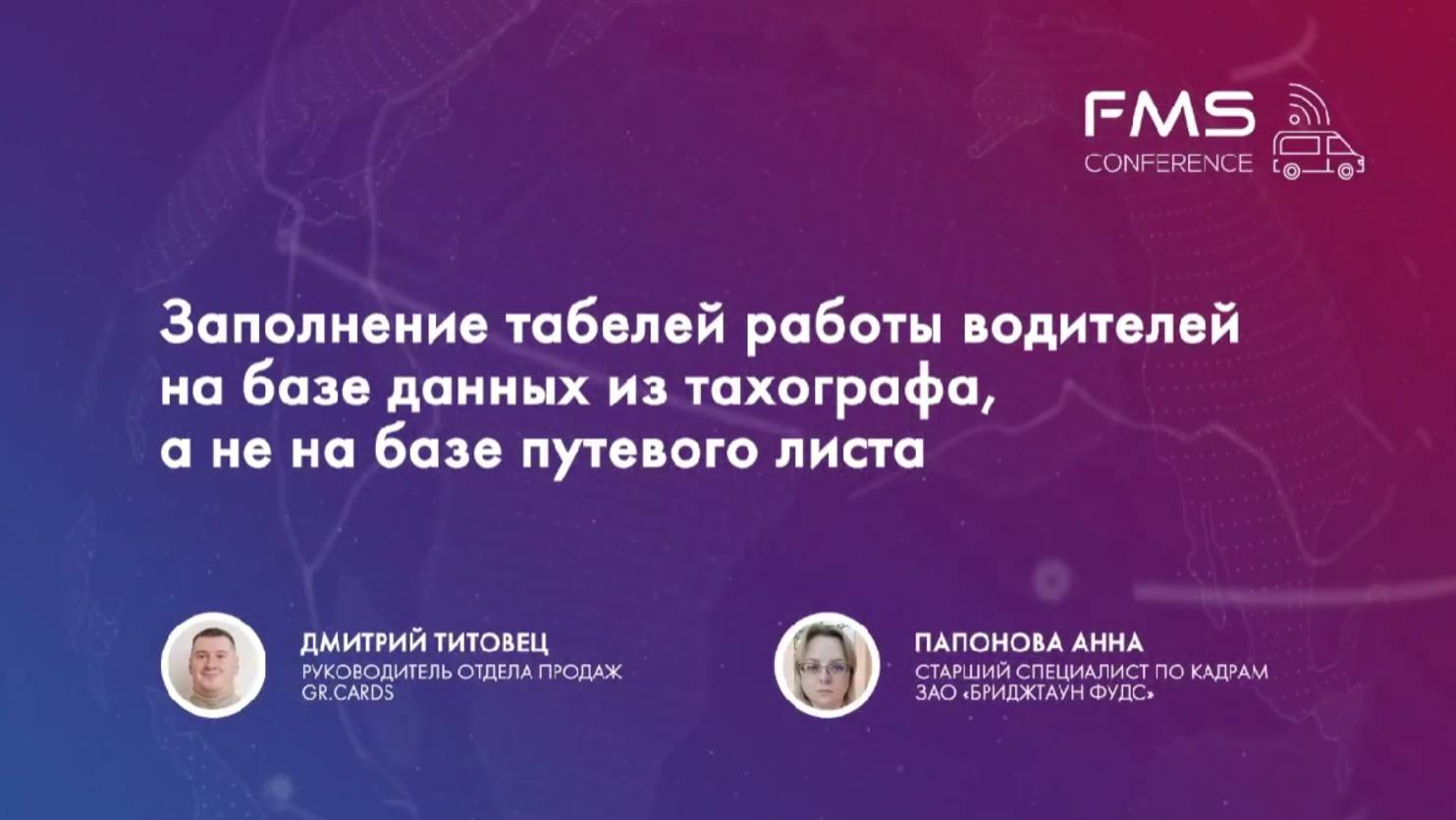 FMS
CONFERENCE

Заполнение табелей работы водителей на базе данных из тахографа, а не на базе путевого листа

ДМИТРИЙ ТИТОВЕЦ
РУКОВОДИТЕЛЬ ОТДЕЛА ПРОДАЖ
GR.CARDS

ПАПОНОВА АННА
СТАРШИЙ СПЕЦИАЛИСТ ПО КАДРАМ
ЗАО «БРИДЖТАУН ФУДС»